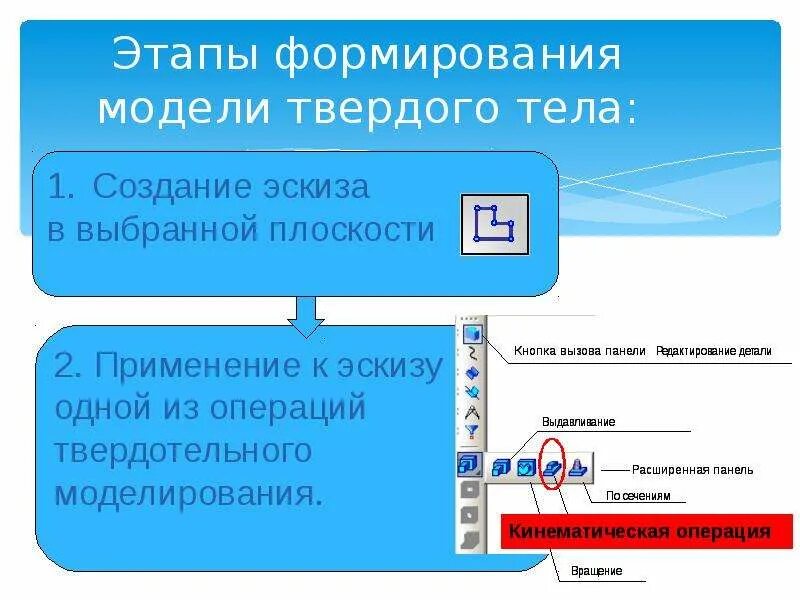 Этапы формирования модели твердого тела:

1. Создание эскиза в выбранной плоскости

2. Применение к эскизу одной из операций твердотельного моделирования.

Кнопка вызова панели Редактирование детали

Выдавливание

Расширенная панель

По сечениям

Кинематическая операция

Вращение